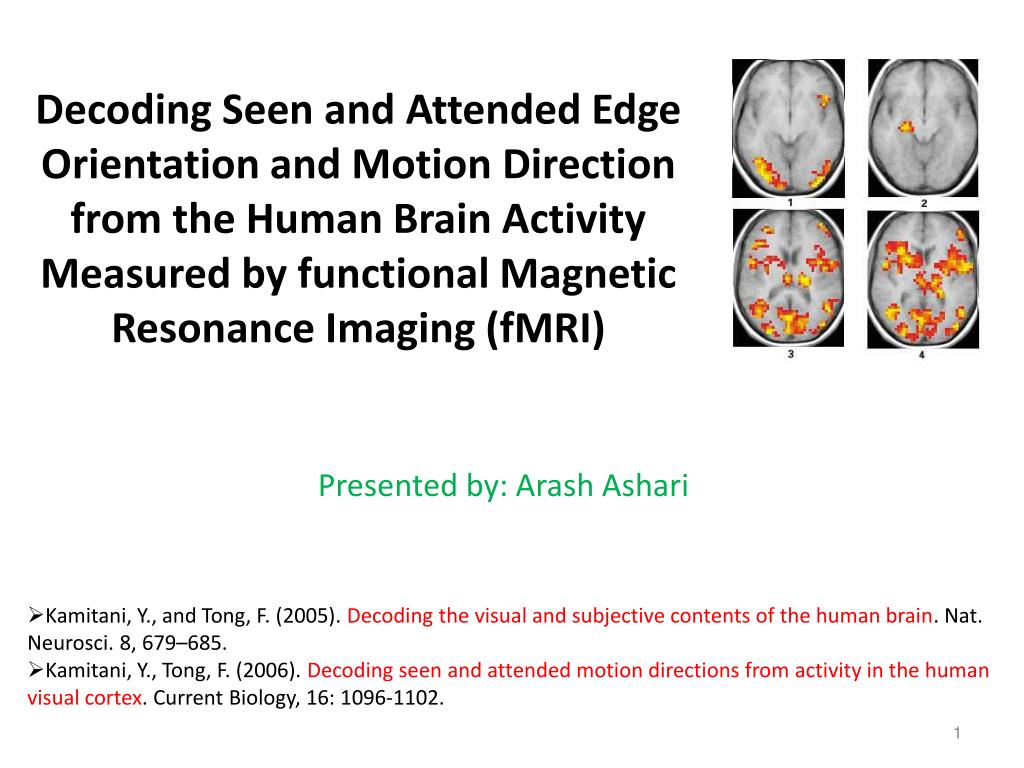 Decoding Seen and Attended Edge Orientation and Motion Direction from the Human Brain Activity Measured by functional Magnetic Resonance Imaging (fMRI)

1
2
3
4

Presented by: Arash Ashari

➢Kamitani, Y., and Tong, F. (2005). Decoding the visual and subjective contents of the human brain. Nat. Neurosci. 8, 679–685.
➢Kamitani, Y., Tong, F. (2006). Decoding seen and attended motion directions from activity in the human visual cortex. Current Biology, 16: 1096-1102.

1